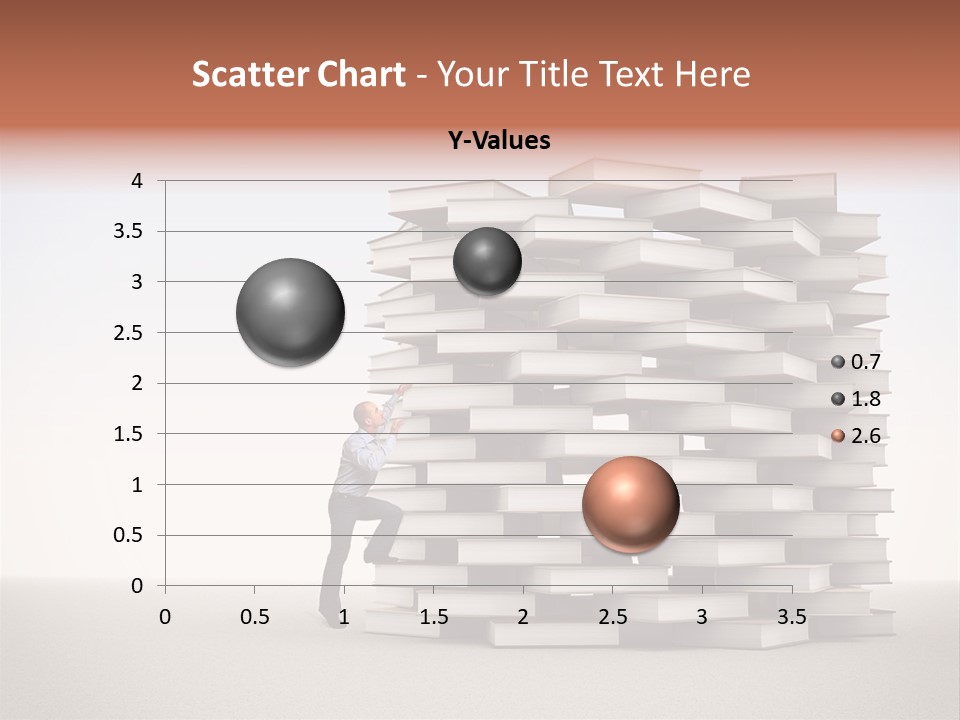 Scatter Chart - Your Title Text Here

Y-Values

4
3.5
3
2.5
2
1.5
1
0.5
0

0 0.5 1 1.5 2 2.5 3 3.5

0.7
1.8
2.6